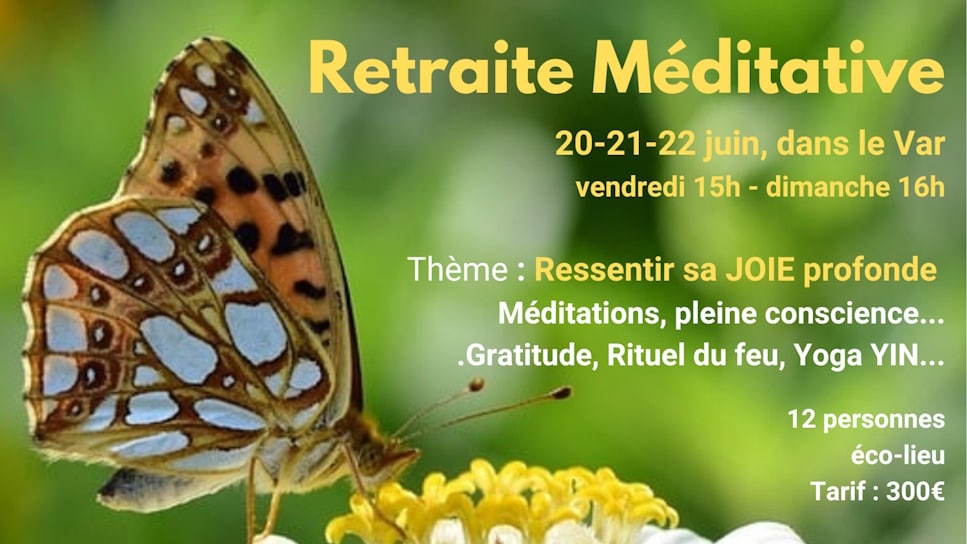 Retraite Méditative

20-21-22 juin, dans le Var
vendredi 15h - dimanche 16h

Thème : Ressentir sa JOIE profonde
Méditations, pleine conscience...
.Gratitude, Rituel du feu, Yoga YIN...

12 personnes
éco-lieu
Tarif : 300€